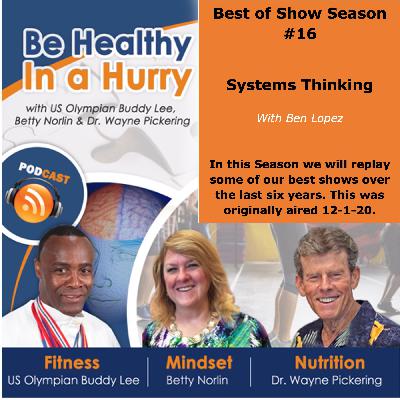 Be Healthy In a Hurry

with US Olympian Buddy Lee, Betty Norlin & Dr. Wayne Pickering

PODCAST

Best of Show Season #16

Systems Thinking

With Ben Lopez

In this Season we will replay some of our best shows over the last six years. This was originally aired 12-1-20.

Fitness
US Olympian Buddy Lee

Mindset
Betty Norlin

Nutrition
Dr. Wayne Pickering